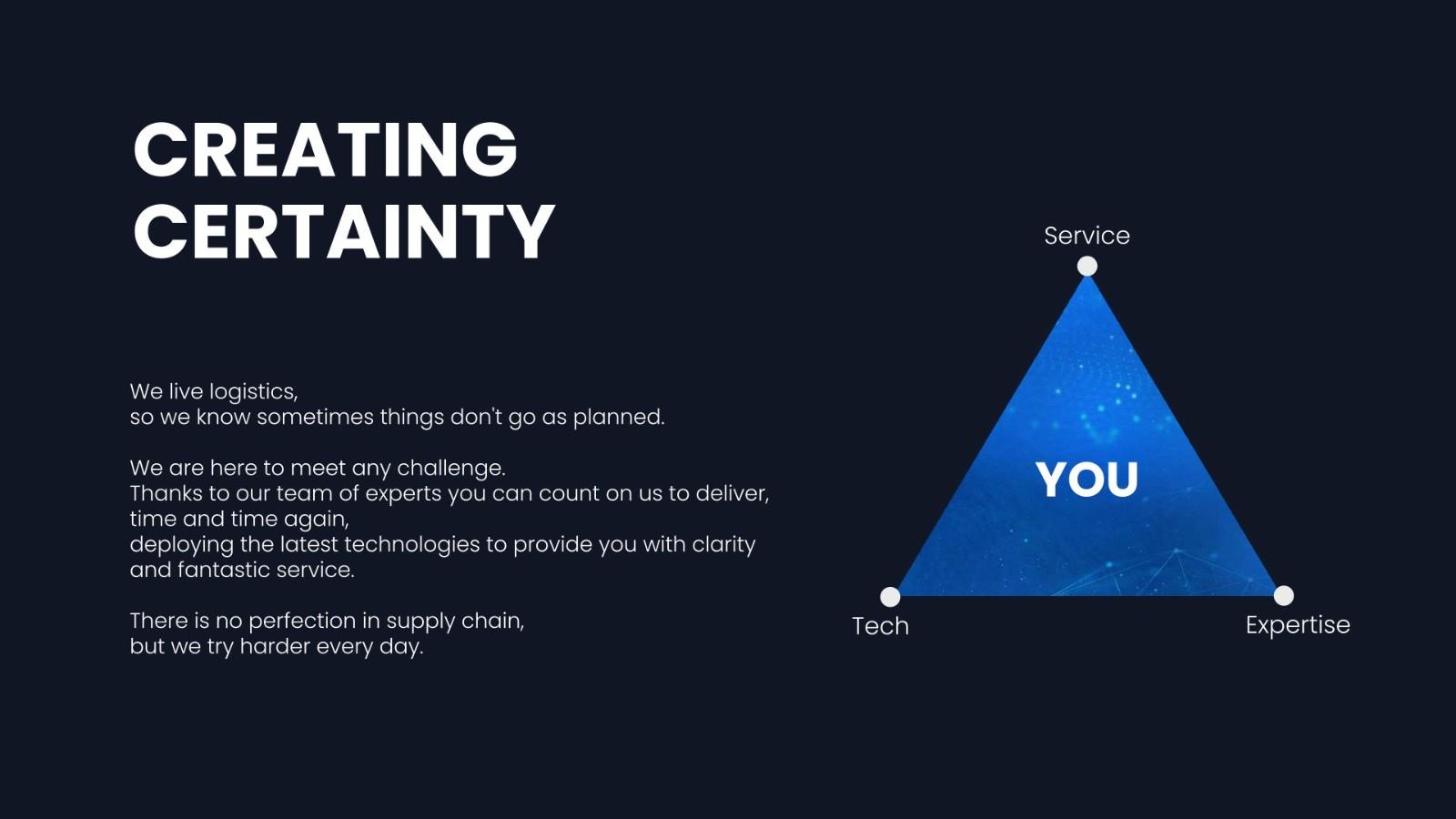 CREATING CERTAINTY

We live logistics,
so we know sometimes things don't go as planned.

We are here to meet any challenge.
Thanks to our team of experts you can count on us to deliver, time and time again,
deploying the latest technologies to provide you with clarity and fantastic service.

There is no perfection in supply chain,
but we try harder every day.

Service

YOU

Tech

Expertise